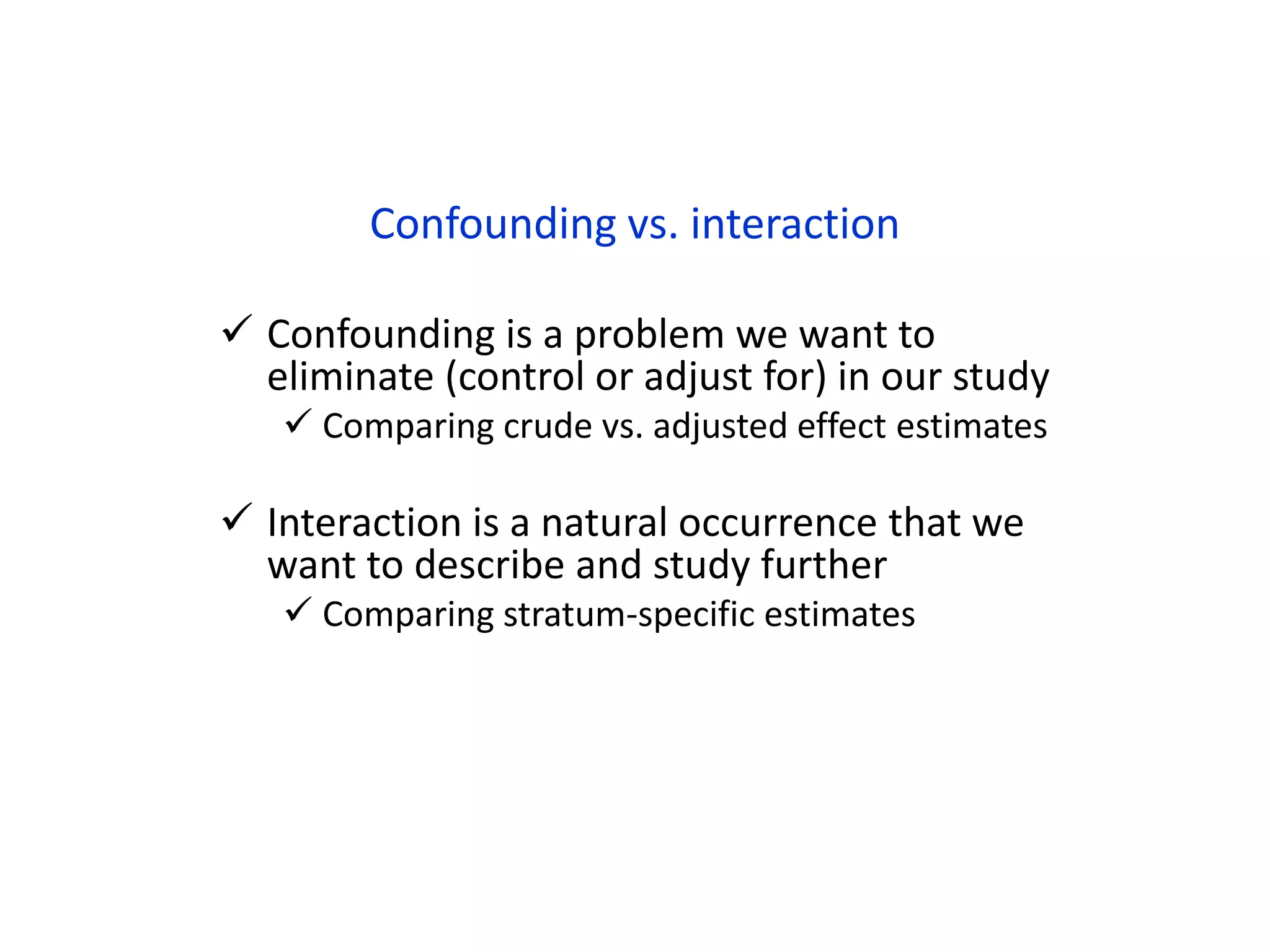 Confounding vs. interaction

✓ Confounding is a problem we want to eliminate (control or adjust for) in our study

✓ Comparing crude vs. adjusted effect estimates

✓ Interaction is a natural occurrence that we want to describe and study further

✓ Comparing stratum-specific estimates